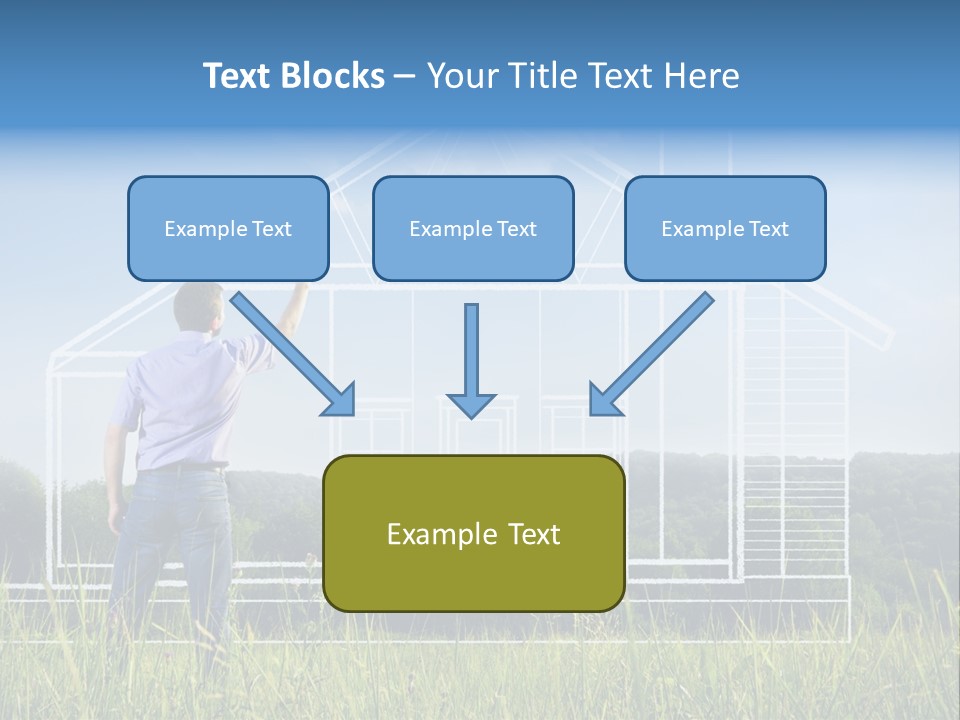 Text Blocks – Your Title Text Here

Example Text

Example Text

Example Text

Example Text